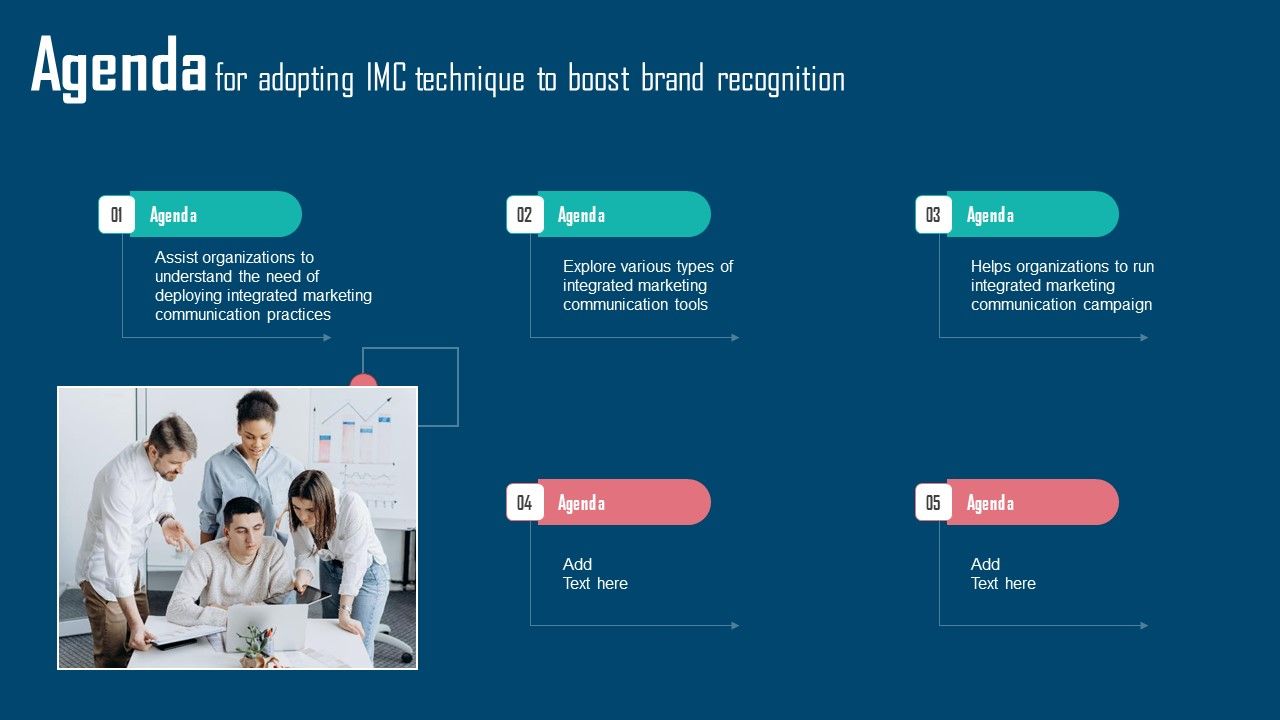 Agenda for adopting IMC technique to boost brand recognition

01 Agenda
Assist organizations to understand the need of deploying integrated marketing communication practices

02 Agenda
Explore various types of integrated marketing communication tools

03 Agenda
Helps organizations to run integrated marketing communication campaign

04 Agenda
Add
Text here

05 Agenda
Add
Text here